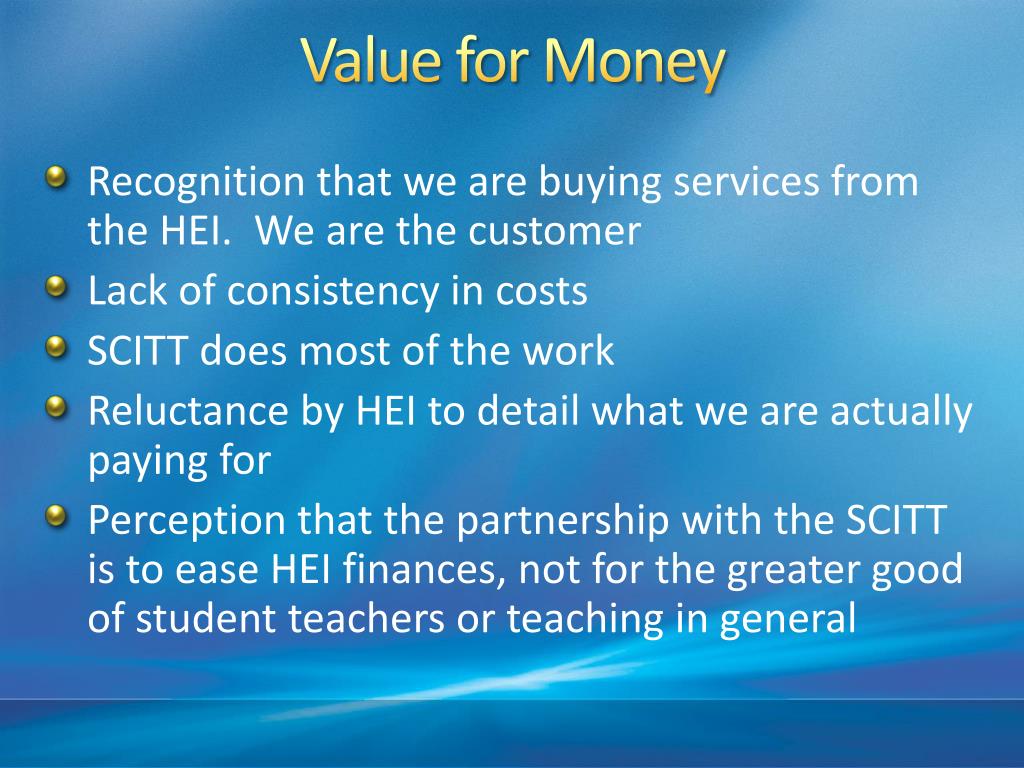 Value for Money

- Recognition that we are buying services from the HEI.  We are the customer
- Lack of consistency in costs
- SCITT does most of the work
- Reluctance by HEI to detail what we are actually paying for
- Perception that the partnership with the SCITT is to ease HEI finances, not for the greater good of student teachers or teaching in general